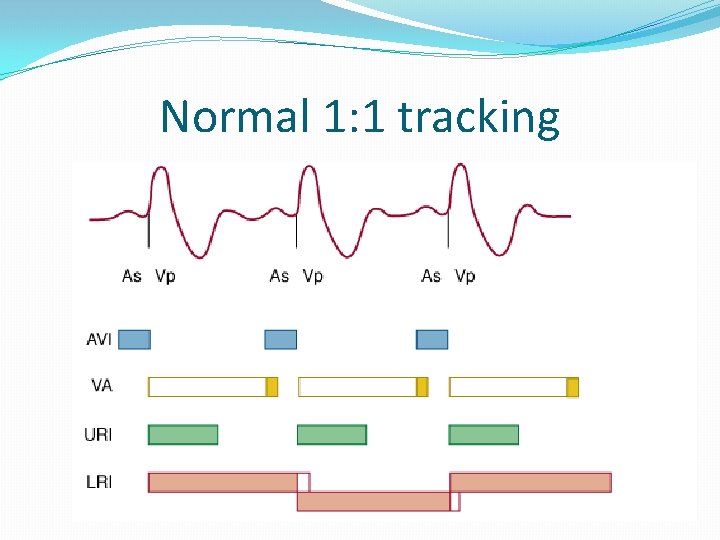 Normal 1:1 tracking

As Vp As Vp As Vp

AVI

VA

URI

LRI